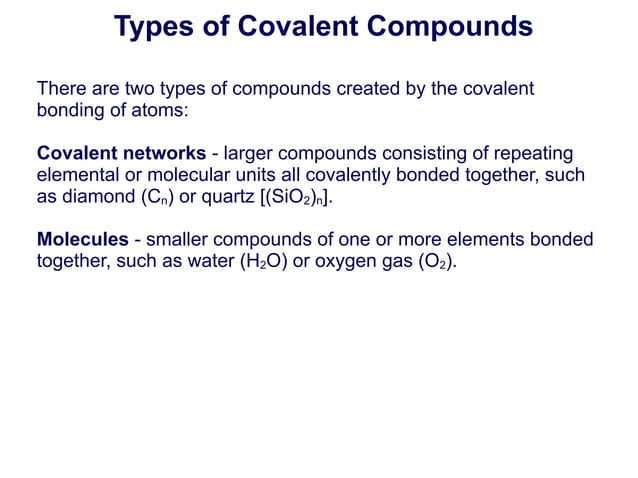 Types of Covalent Compounds

There are two types of compounds created by the covalent bonding of atoms:

Covalent networks - larger compounds consisting of repeating elemental or molecular units all covalently bonded together, such as diamond ($C_n$) or quartz [$(SiO_2)_n$].

Molecules - smaller compounds of one or more elements bonded together, such as water ($H_2O$) or oxygen gas ($O_2$).